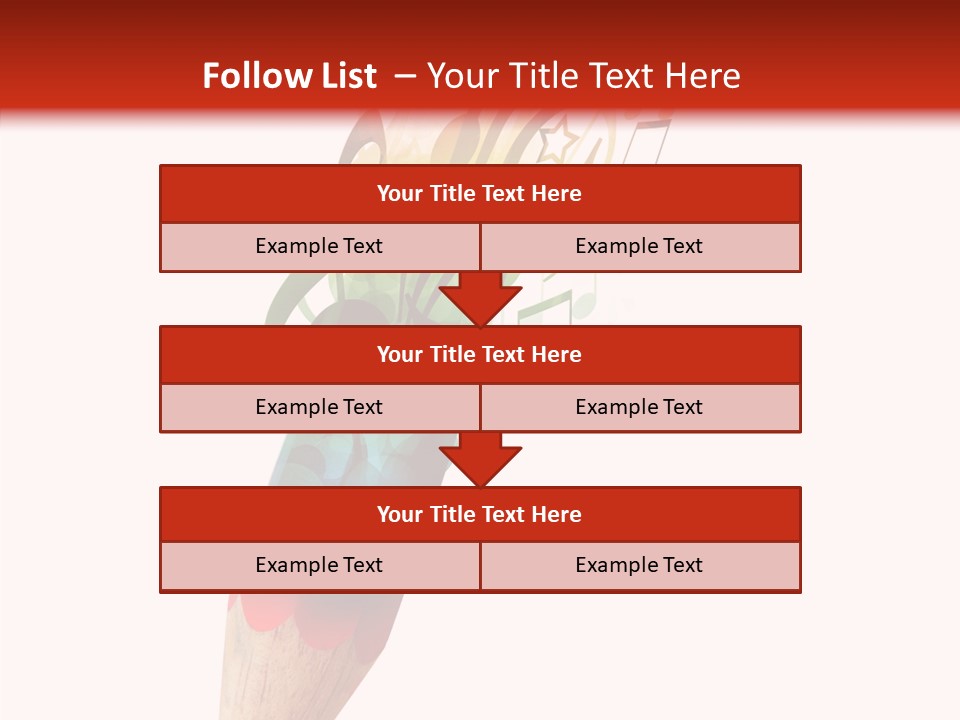 Follow List – Your Title Text Here

Your Title Text Here

Example Text

Example Text

Your Title Text Here

Example Text

Example Text

Your Title Text Here

Example Text

Example Text